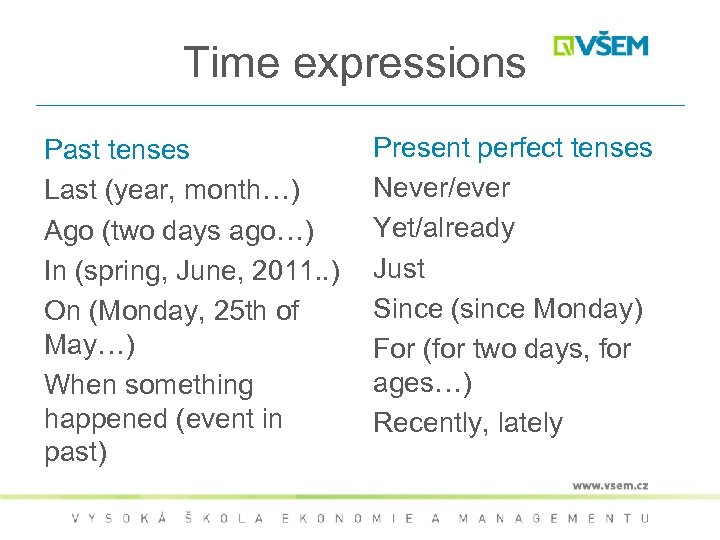 Time expressions

VŠEM

Past tenses
Last (year, month…)
Ago (two days ago…)
In (spring, June, 2011..)
On (Monday, 25th of May…)
When something happened (event in past)

Present perfect tenses
Never/ever
Yet/already
Just
Since (since Monday)
For (for two days, for ages…)
Recently, lately

www.vsem.cz

VYSOKÁ ŠKOLA EKONOMIE A MANAGEMENTU